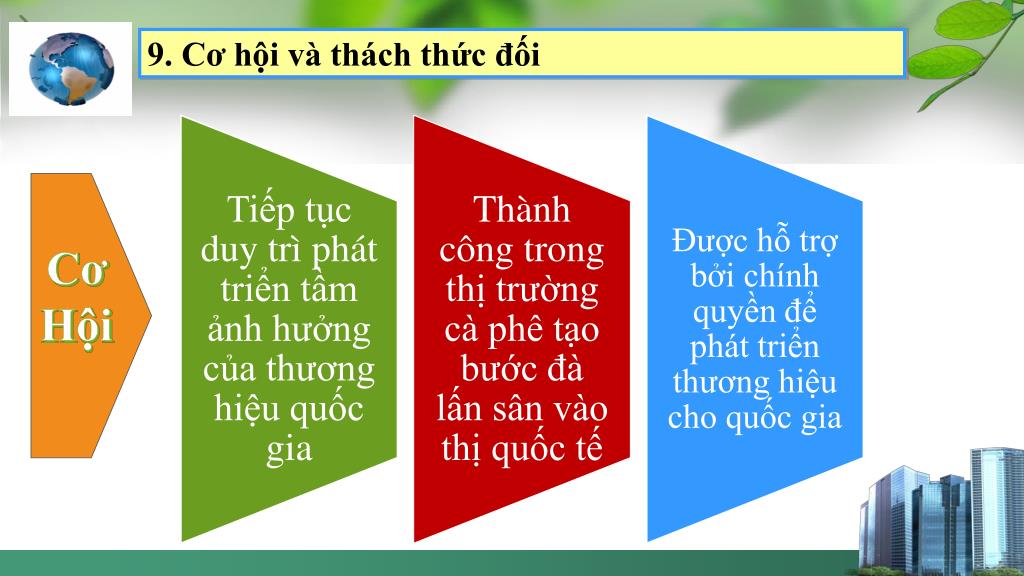 9. Cơ hội và thách thức đối

Cơ Hội

Tiếp tục duy trì phát triển tầm ảnh hưởng của thương hiệu quốc gia

Thành công trong thị trường cà phê tạo bước đà lấn sân vào thị quốc tế

Được hỗ trợ bởi chính quyền để phát triển thương hiệu cho quốc gia